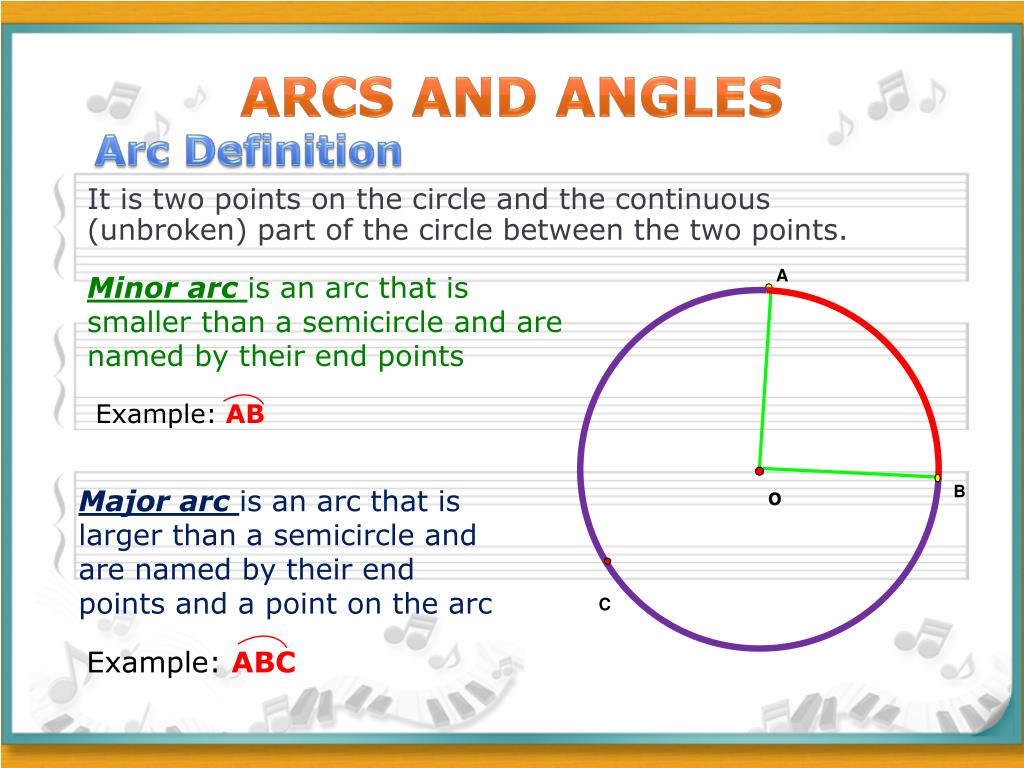 ARCS AND ANGLES

Arc Definition

It is two points on the circle and the continuous (unbroken) part of the circle between the two points.

Minor arc is an arc that is smaller than a semicircle and are named by their end points

Example: $\overset{\frown}{AB}$

Major arc is an arc that is larger than a semicircle and are named by their end points and a point on the arc

Example: $\overset{\frown}{ABC}$

A

B

O

C